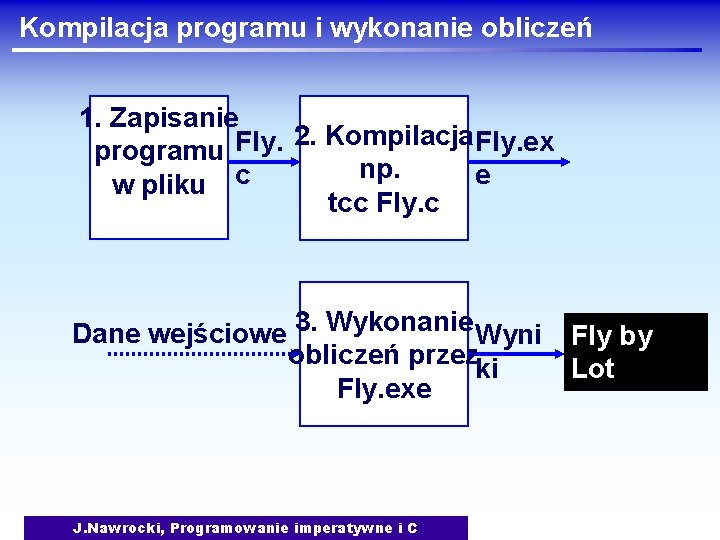 Kompilacja programu i wykonanie obliczeń

1. Zapisanie programu w pliku

Fly.c

2. Kompilacja np. tcc Fly.c

Fly.exe

Dane wejściowe

3. Wykonanie obliczeń przez Fly.exe

Wyniki

Fly by Lot

J.Nawrocki, Programowanie imperatywne i C